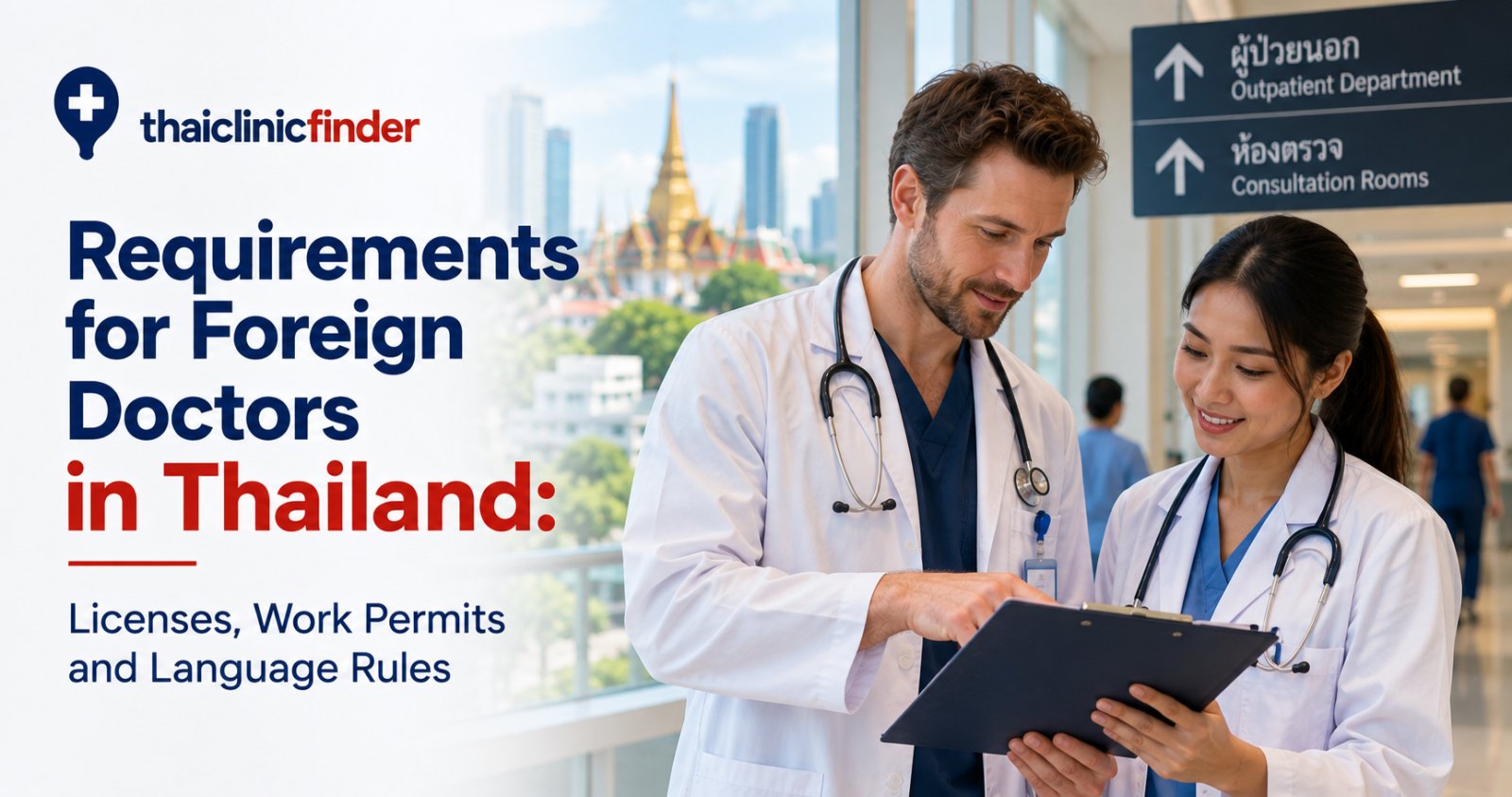 thaiclinicfinder

Requirements for Foreign Doctors in Thailand:

Licenses, Work Permits and Language Rules

ผู้ป่วยนอก
Outpatient Department

ห้องตรวจ
Consultation Rooms